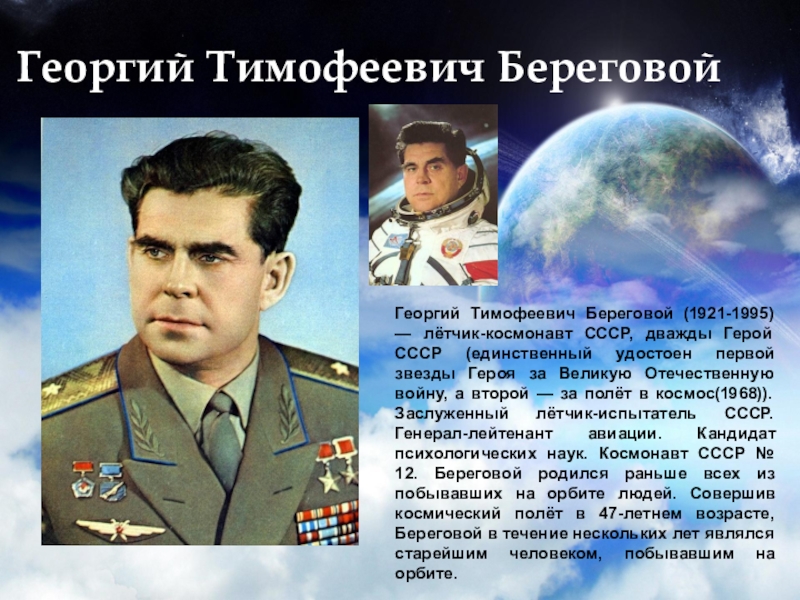 Георгий Тимофеевич Береговой

Георгий Тимофеевич Береговой (1921-1995) — лётчик-космонавт СССР, дважды Герой СССР (единственный удостоен первой звезды Героя за Великую Отечественную войну, а второй — за полёт в космос(1968)). Заслуженный лётчик-испытатель СССР. Генерал-лейтенант авиации. Кандидат психологических наук. Космонавт СССР № 12. Береговой родился раньше всех из побывавших на орбите людей. Совершив космический полёт в 47-летнем возрасте, Береговой в течение нескольких лет являлся старейшим человеком, побывавшим на орбите.